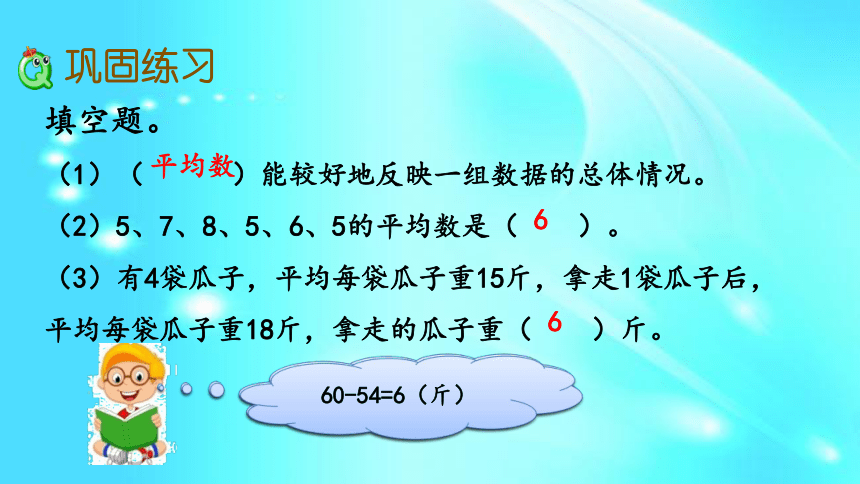 巩固练习

填空题。

（1）（平均数）能较好地反映一组数据的总体情况。

（2）5、7、8、5、6、5的平均数是（ 6 ）。

（3）有4袋瓜子，平均每袋瓜子重15斤，拿走1袋瓜子后，平均每袋瓜子重18斤，拿走的瓜子重（ 6 ）斤。

60-54=6（斤）